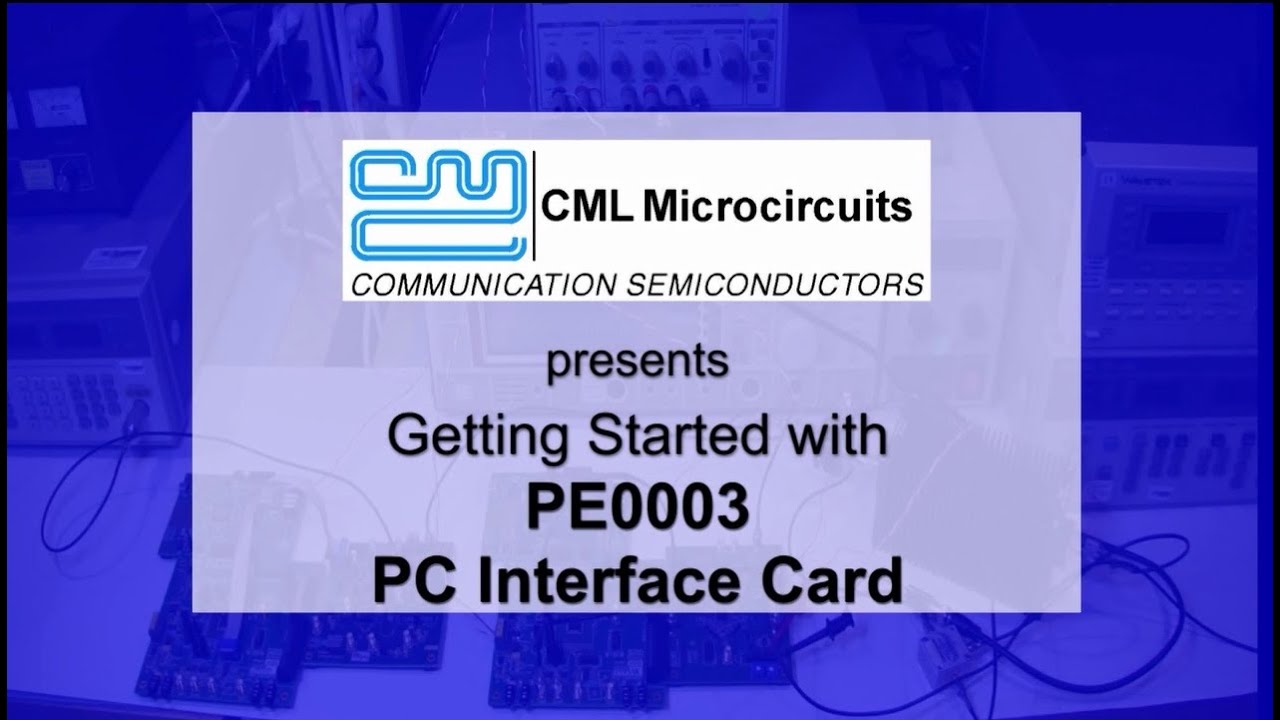 CML Microcircuits
COMMUNICATION SEMICONDUCTORS

presents
Getting Started with
PE0003
PC Interface Card